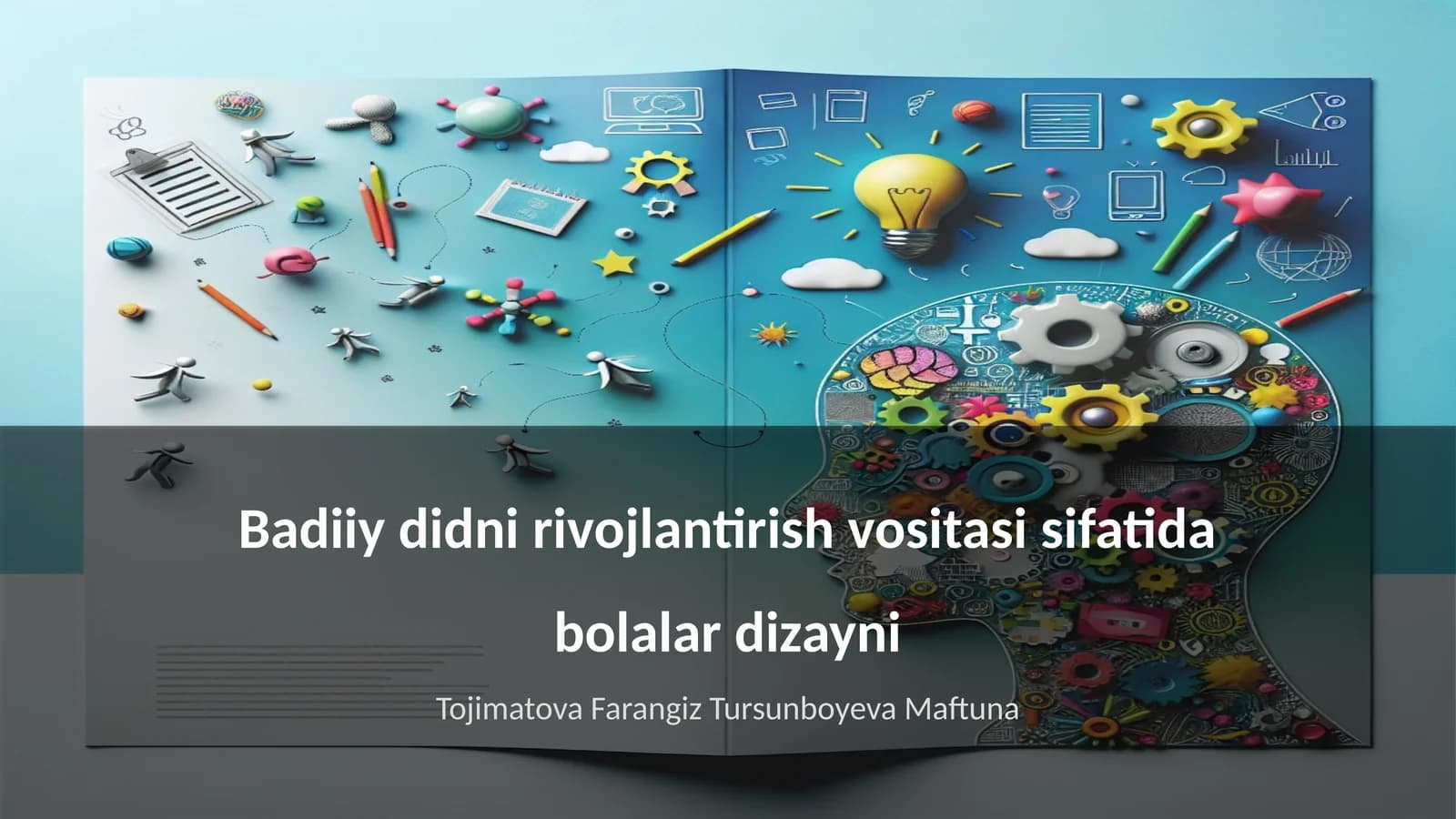 Badiiy didni rivojlantirish vositasi sifatida bolalar dizayni

Tojimatova Farangiz Tursunboyeva Maftuna